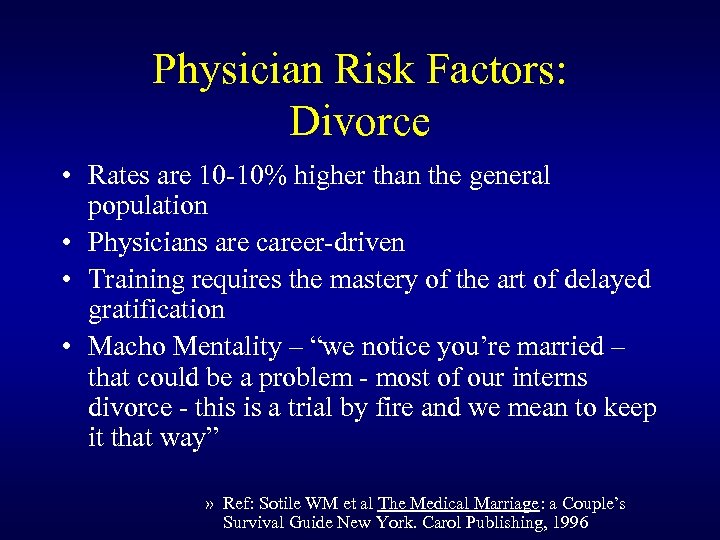 Physician Risk Factors: Divorce

• Rates are 10-10% higher than the general population
• Physicians are career-driven
• Training requires the mastery of the art of delayed gratification
• Macho Mentality – “we notice you’re married – that could be a problem - most of our interns divorce - this is a trial by fire and we mean to keep it that way”

» Ref: Sotile WM et al The Medical Marriage: a Couple’s Survival Guide New York. Carol Publishing, 1996